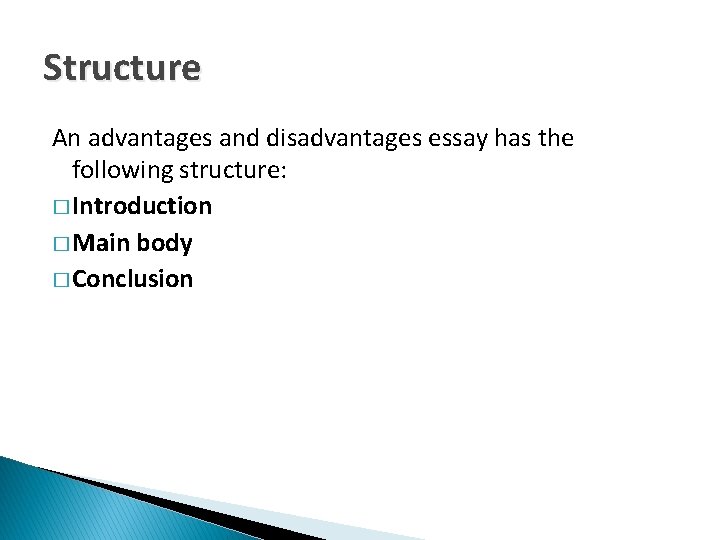 Structure

An advantages and disadvantages essay has the following structure:

□ Introduction
□ Main body
□ Conclusion